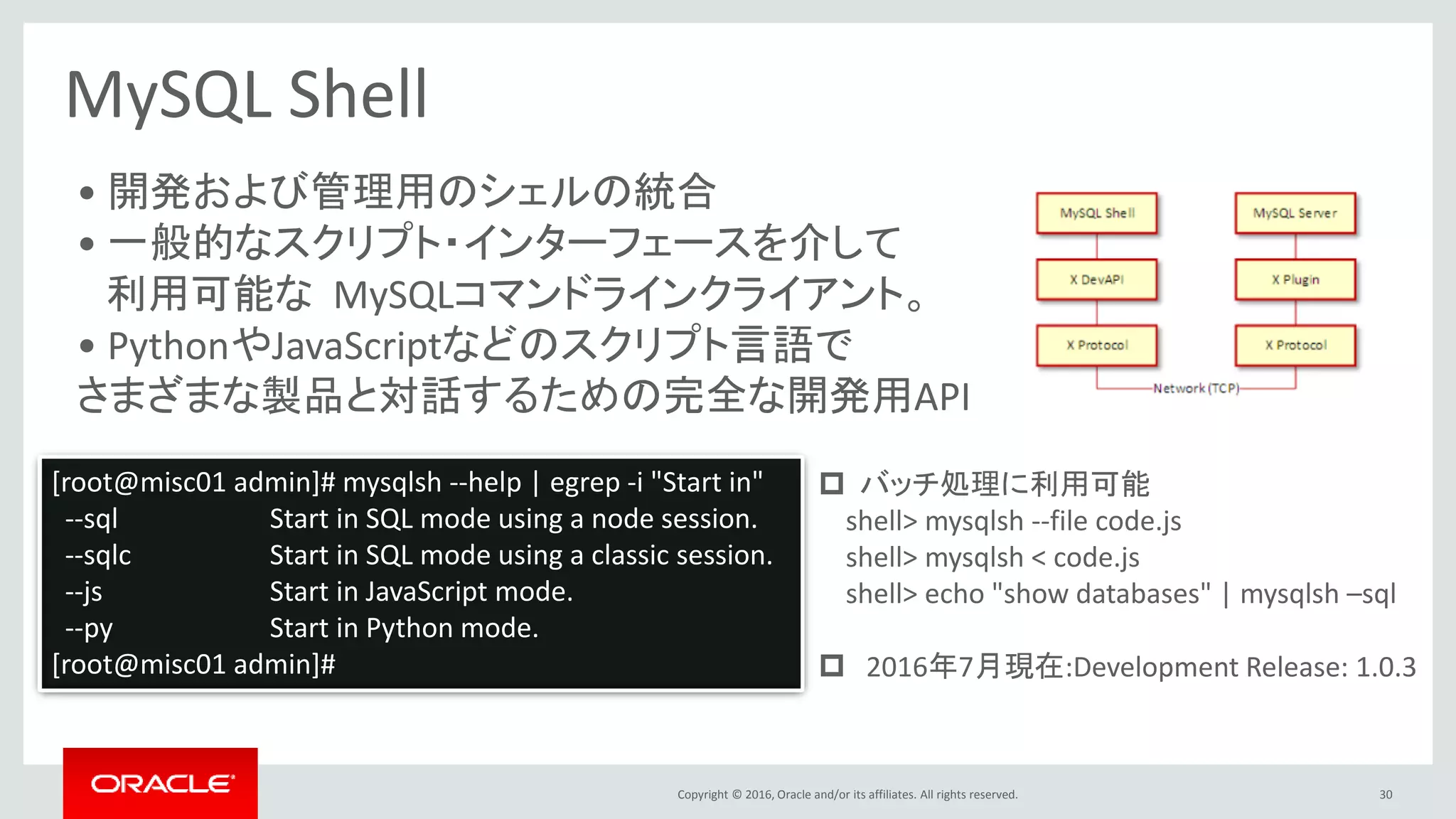 MySQL Shell

• 開発および管理用のシェルの統合
• 一般的なスクリプト･インターフェースを介して利用可能な MySQLコマンドラインクライアント。
• PythonやJavaScriptなどのスクリプト言語でさまざまな製品と対話するための完全な開発用API

MySQL Shell
X DevAPI
X Protocol
MySQL Server
X Plugin
X Protocol
Network (TCP)

[root@misc01 admin]# mysqlsh --help | egrep -i "Start in"
--sql Start in SQL mode using a node session.
--sqlc Start in SQL mode using a classic session.
--js Start in JavaScript mode.
--py Start in Python mode.
[root@misc01 admin]#

□ バッチ処理に利用可能
shell> mysqlsh --file code.js
shell> mysqlsh < code.js
shell> echo "show databases" | mysqlsh –sql

□ 2016年7月現在:Development Release: 1.0.3

ORACLE

Copyright © 2016, Oracle and/or its affiliates. All rights reserved.

30